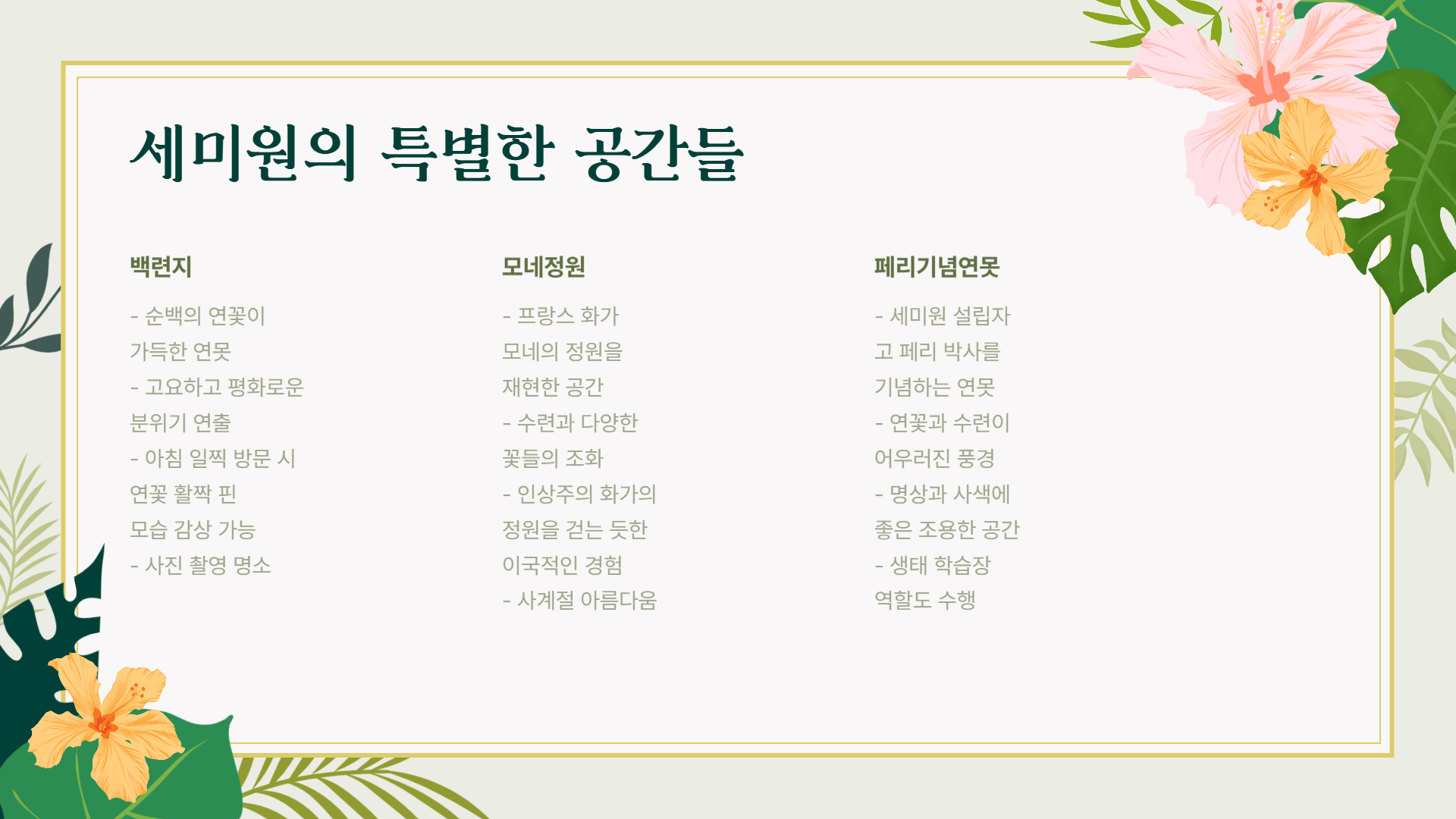 세미원의 특별한 공간들

백련지

- 순백의 연꽃이 가득한 연못
- 고요하고 평화로운 분위기 연출
- 아침 일찍 방문 시 연꽃 활짝 핀 모습 감상 가능
- 사진 촬영 명소

모네정원

- 프랑스 화가 모네의 정원을 재현한 공간
- 수련과 다양한 꽃들의 조화
- 인상주의 화가의 정원을 걷는 듯한 이국적인 경험
- 사계절 아름다움

페리기념연못

- 세미원 설립자 고 페리 박사를 기념하는 연못
- 연꽃과 수련이 어우러진 풍경
- 명상과 사색에 좋은 조용한 공간
- 생태 학습장 역할도 수행